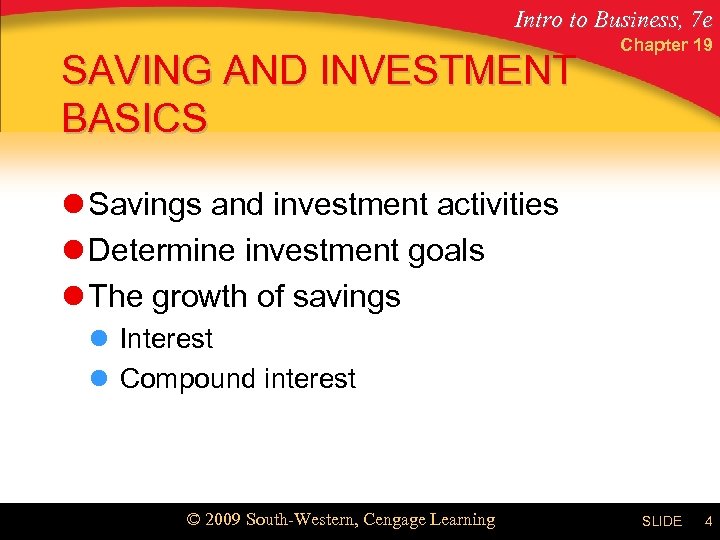 Intro to Business, 7e
Chapter 19

SAVING AND INVESTMENT BASICS

Savings and investment activities
Determine investment goals
The growth of savings
Interest
Compound interest

© 2009 South-Western, Cengage Learning

SLIDE 4